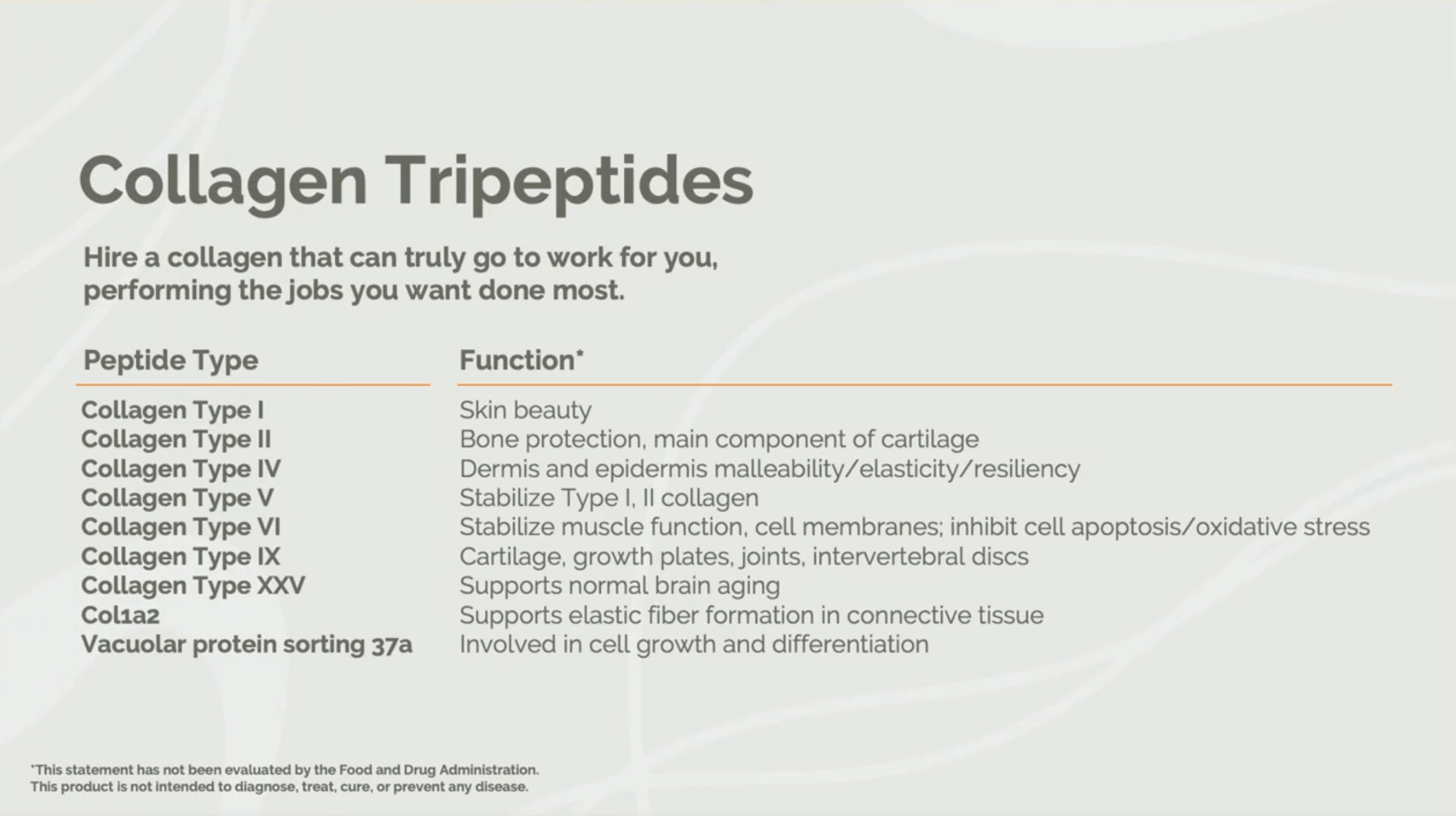 Collagen Tripeptides

Hire a collagen that can truly go to work for you, performing the jobs you want done most.

| Peptide Type | Function* |
|---|---|
| Collagen Type I | Skin beauty |
| Collagen Type II | Bone protection, main component of cartilage |
| Collagen Type IV | Dermis and epidermis malleability/elasticity/resiliency |
| Collagen Type V | Stabilize Type I, II collagen |
| Collagen Type VI | Stabilize muscle function, cell membranes; inhibit cell apoptosis/oxidative stress |
| Collagen Type IX | Cartilage, growth plates, joints, intervertebral discs |
| Collagen Type XXV | Supports normal brain aging |
| Col1a2 | Supports elastic fiber formation in connective tissue |
| Vacuolar protein sorting 37a | Involved in cell growth and differentiation |

*This statement has not been evaluated by the Food and Drug Administration. This product is not intended to diagnose, treat, cure, or prevent any disease.